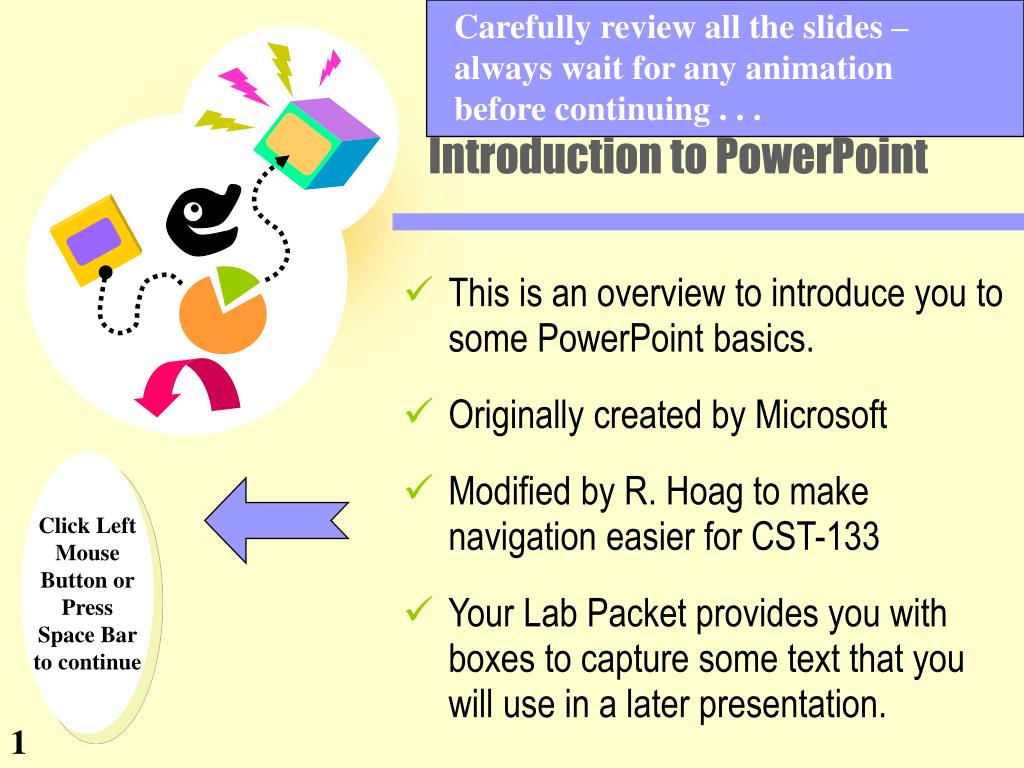 Carefully review all the slides – always wait for any animation before continuing . . .

Introduction to PowerPoint

✓ This is an overview to introduce you to some PowerPoint basics.

✓ Originally created by Microsoft

✓ Modified by R. Hoag to make navigation easier for CST-133

✓ Your Lab Packet provides you with boxes to capture some text that you will use in a later presentation.

Click Left Mouse Button or Press Space Bar to continue

1